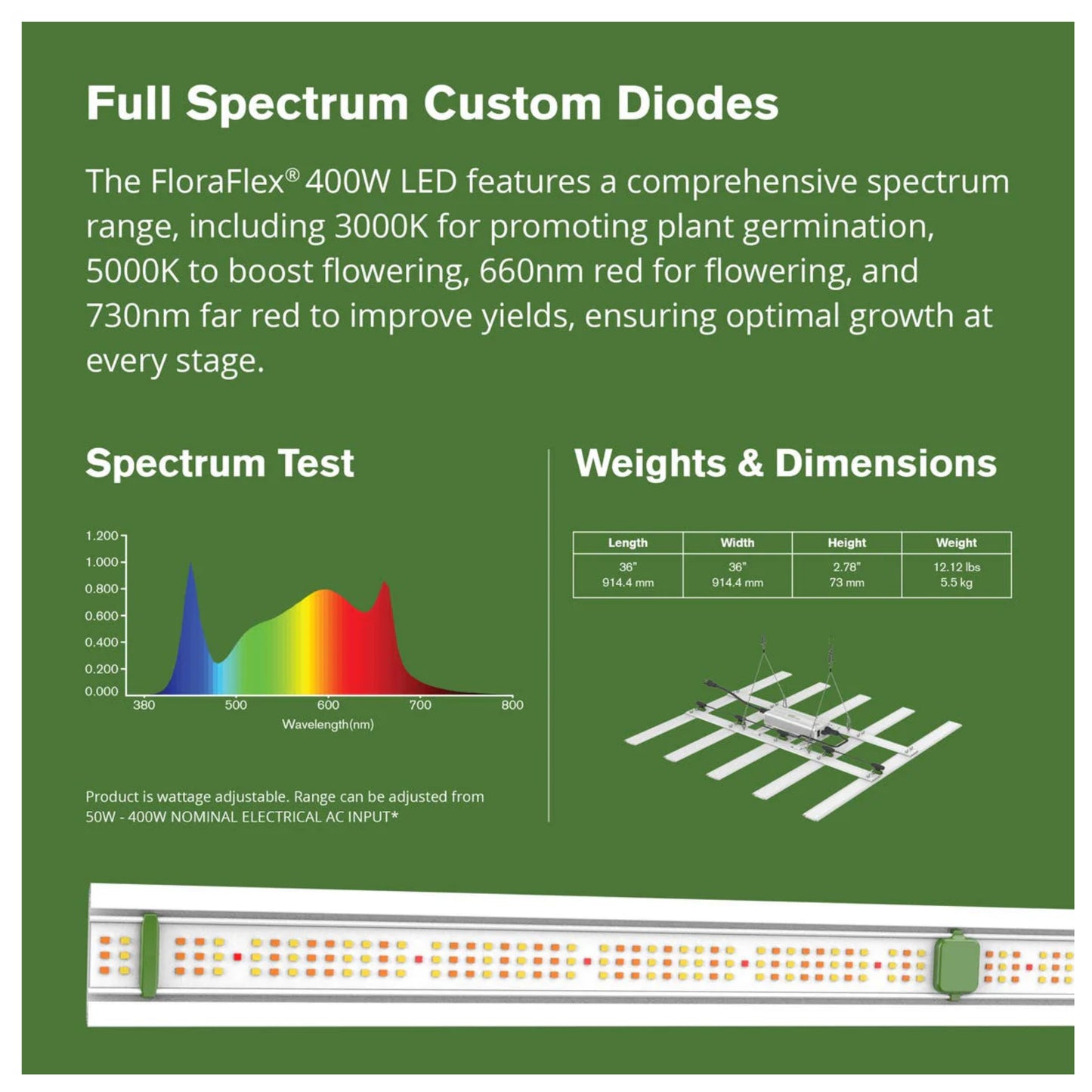 Full Spectrum Custom Diodes

The FloraFlex® 400W LED features a comprehensive spectrum range, including 3000K for promoting plant germination, 5000K to boost flowering, 660nm red for flowering, and 730nm far red to improve yields, ensuring optimal growth at every stage.

Spectrum Test

1.200
1.000
0.800
0.600
0.400
0.200
0.000
380 500 600 700 800
Wavelength(nm)

Product is wattage adjustable. Range can be adjusted from 50W - 400W NOMINAL ELECTRICAL AC INPUT*

Weights & Dimensions

| Length | Width | Height | Weight |
|---|---|---|---|
| 36" 914.4 mm | 36" 914.4 mm | 2.78" 73 mm | 12.12 lbs 5.5 kg |